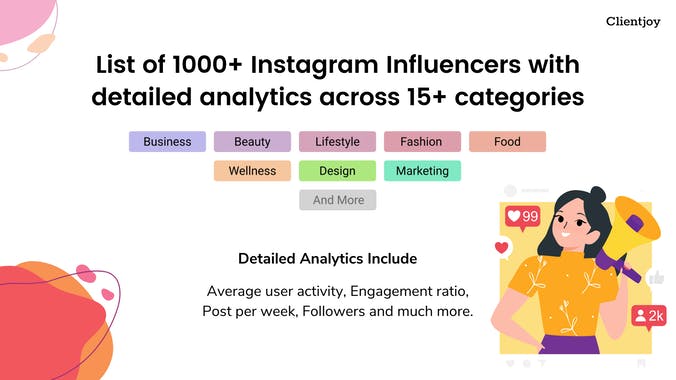 Clientjoy

List of 1000+ Instagram Influencers with detailed analytics across 15+ categories

Business Beauty Lifestyle Fashion Food

Wellness Design Marketing

And More

Detailed Analytics Include

Average user activity, Engagement ratio, Post per week, Followers and much more.

99

2k